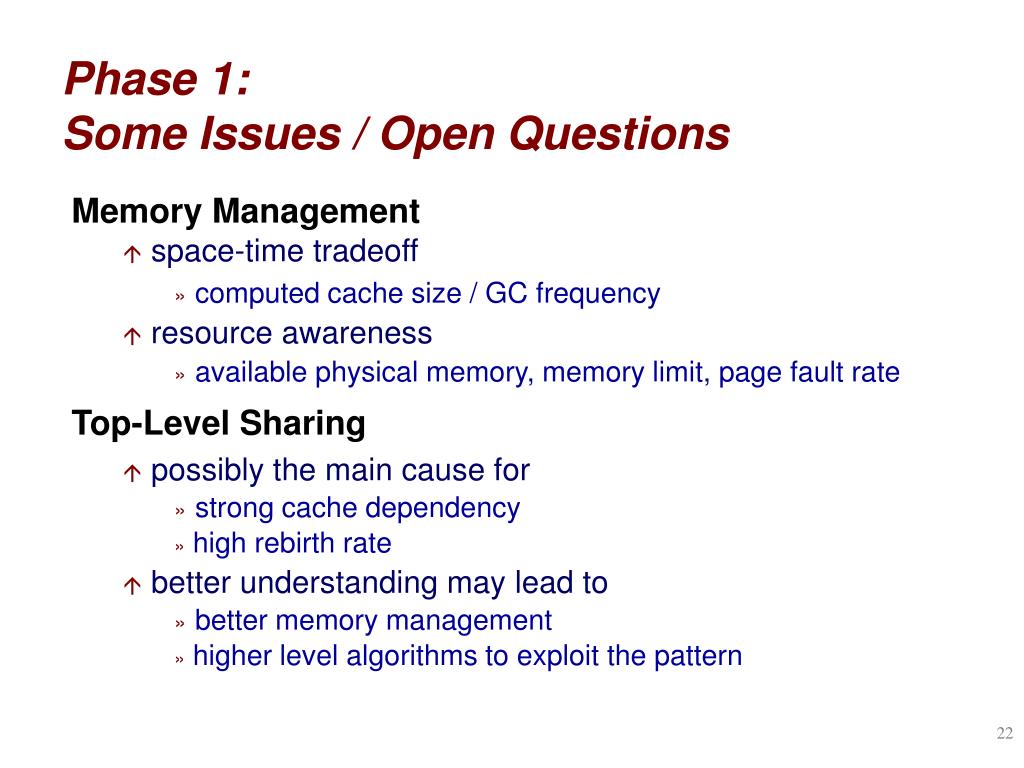 Phase 1:
Some Issues / Open Questions

Memory Management

space-time tradeoff

» computed cache size / GC frequency

resource awareness

» available physical memory, memory limit, page fault rate

Top-Level Sharing

possibly the main cause for

» strong cache dependency

» high rebirth rate

better understanding may lead to

» better memory management

» higher level algorithms to exploit the pattern

22